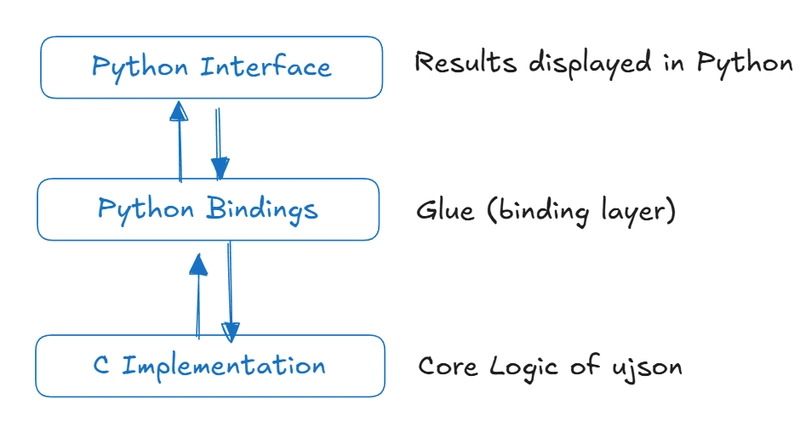 Python Interface

Results displayed in Python

Python Bindings

Glue (binding layer)

C Implementation

Core Logic of ujson